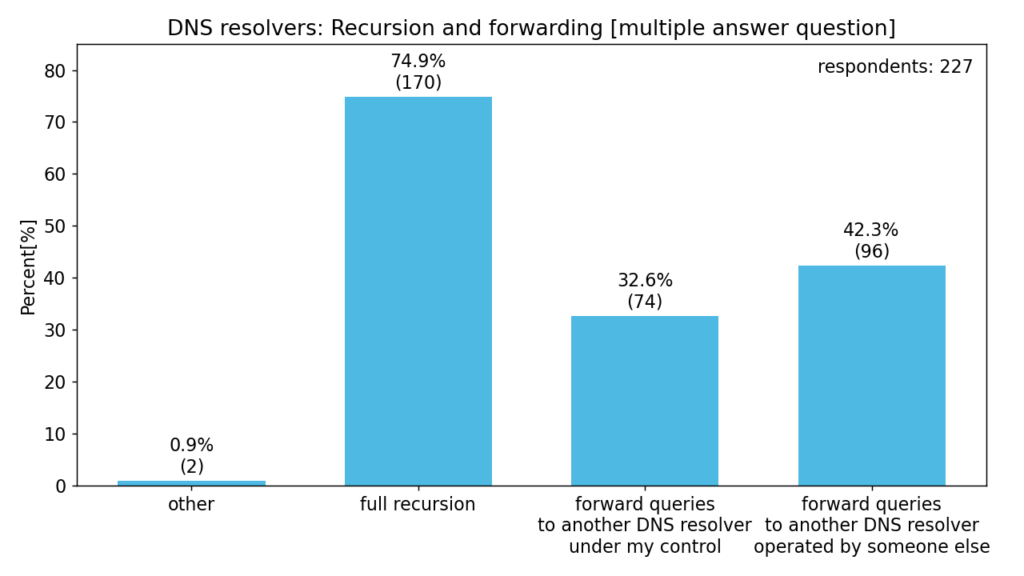 DNS resolvers: Recursion and forwarding [multiple answer question]

respondents: 227

Percent[%]

80
70
60
50
40
30
20
10
0

0.9%
(2)

74.9%
(170)

32.6%
(74)

42.3%
(96)

other

full recursion

forward queries
to another DNS resolver
under my control

forward queries
to another DNS resolver
operated by someone else